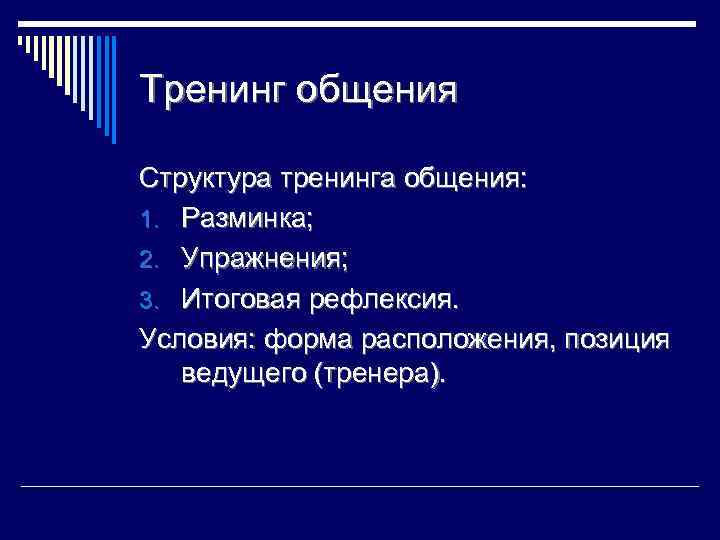 Тренинг общения

Структура тренинга общения:
1. Разминка;
2. Упражнения;
3. Итоговая рефлексия.
Условия: форма расположения, позиция ведущего (тренера).